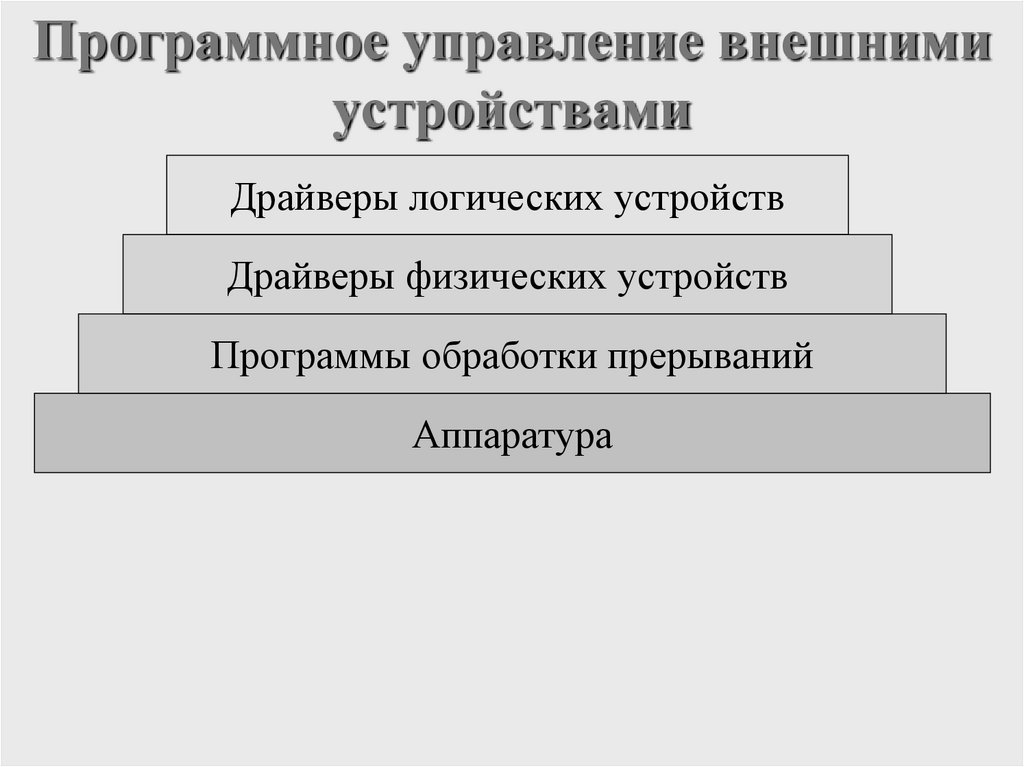 Программное управление внешними устройствами

Драйверы логических устройств

Драйверы физических устройств

Программы обработки прерываний

Аппаратура